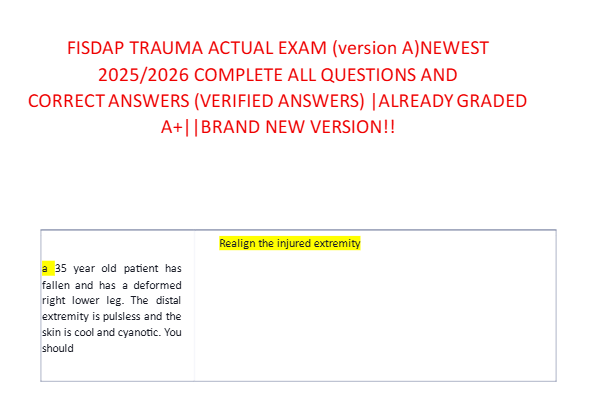 FISDAP TRAUMA ACTUAL EXAM (version A)NEWEST 2025/2026 COMPLETE ALL QUESTIONS AND CORRECT ANSWERS (VERIFIED ANSWERS) |ALREADY GRADED A+||BRAND NEW VERSION!!

| a 35 year old patient has fallen and has a deformed right lower leg. The distal extremity is pulsless and the skin is cool and cyanotic. You should | Realign the injured extremity |
|---|---|